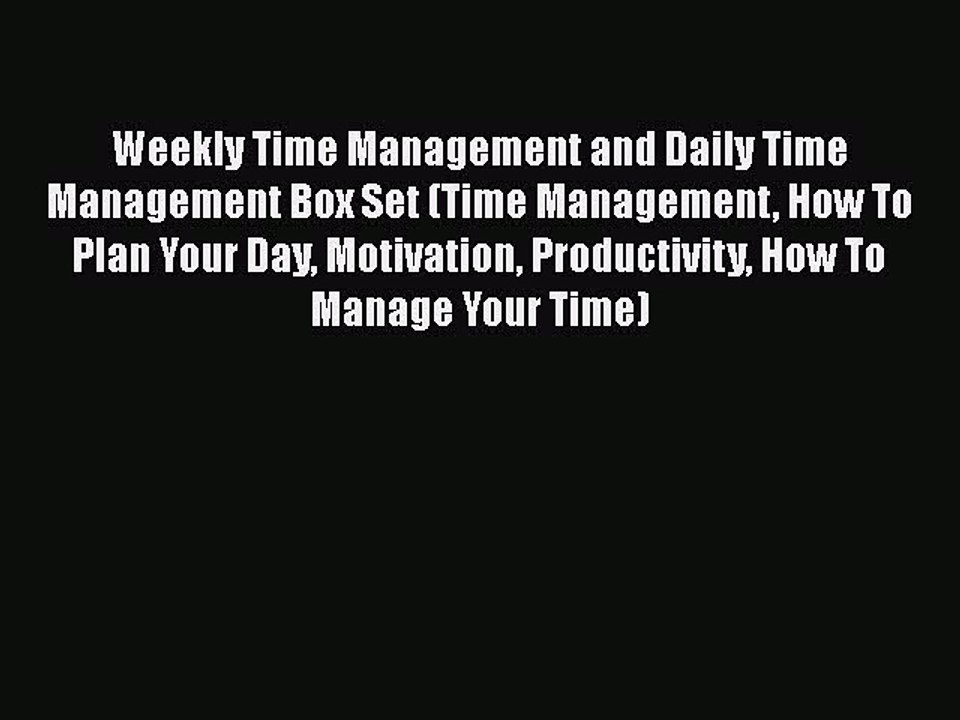 Weekly Time Management and Daily Time Management Box Set (Time Management, How To Plan Your Day, Motivation, Productivity, How To Manage Your Time)